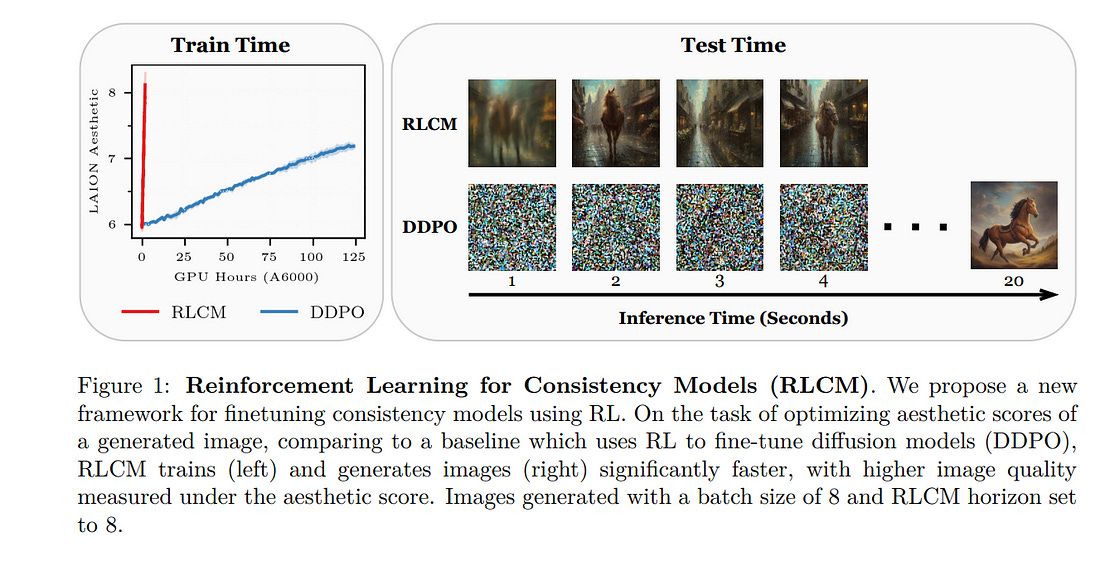 Train Time

LAION Aesthetic

8

7

6

0 25 50 75 100 125

GPU Hours (A6000)

RLCM DDPO

Test Time

RLCM

DDPO

1 2 3 4 20

Inference Time (Seconds)

Figure 1: **Reinforcement Learning for Consistency Models (RLCM)**. We propose a new framework for finetuning consistency models using RL. On the task of optimizing aesthetic scores of a generated image, comparing to a baseline which uses RL to fine-tune diffusion models (DDPO), RLCM trains (left) and generates images (right) significantly faster, with higher image quality measured under the aesthetic score. Images generated with a batch size of 8 and RLCM horizon set to 8.